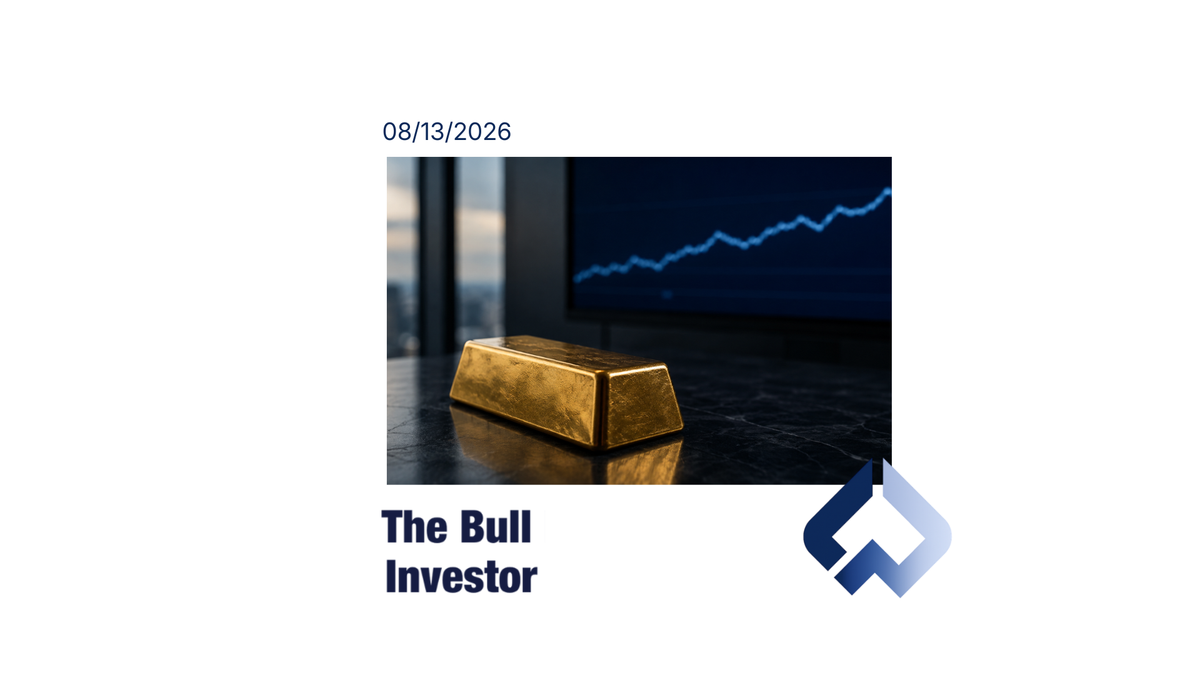 08/13/2026

The Bull
Investor